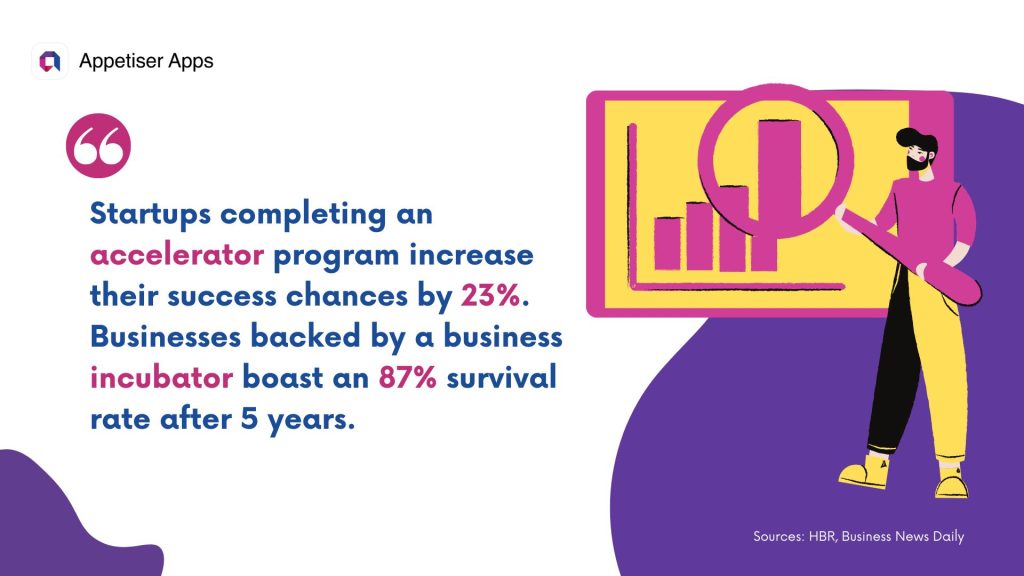 Appetiser Apps

Startups completing an accelerator program increase their success chances by 23%. Businesses backed by a business incubator boast an 87% survival rate after 5 years.

Sources: HBR, Business News Daily